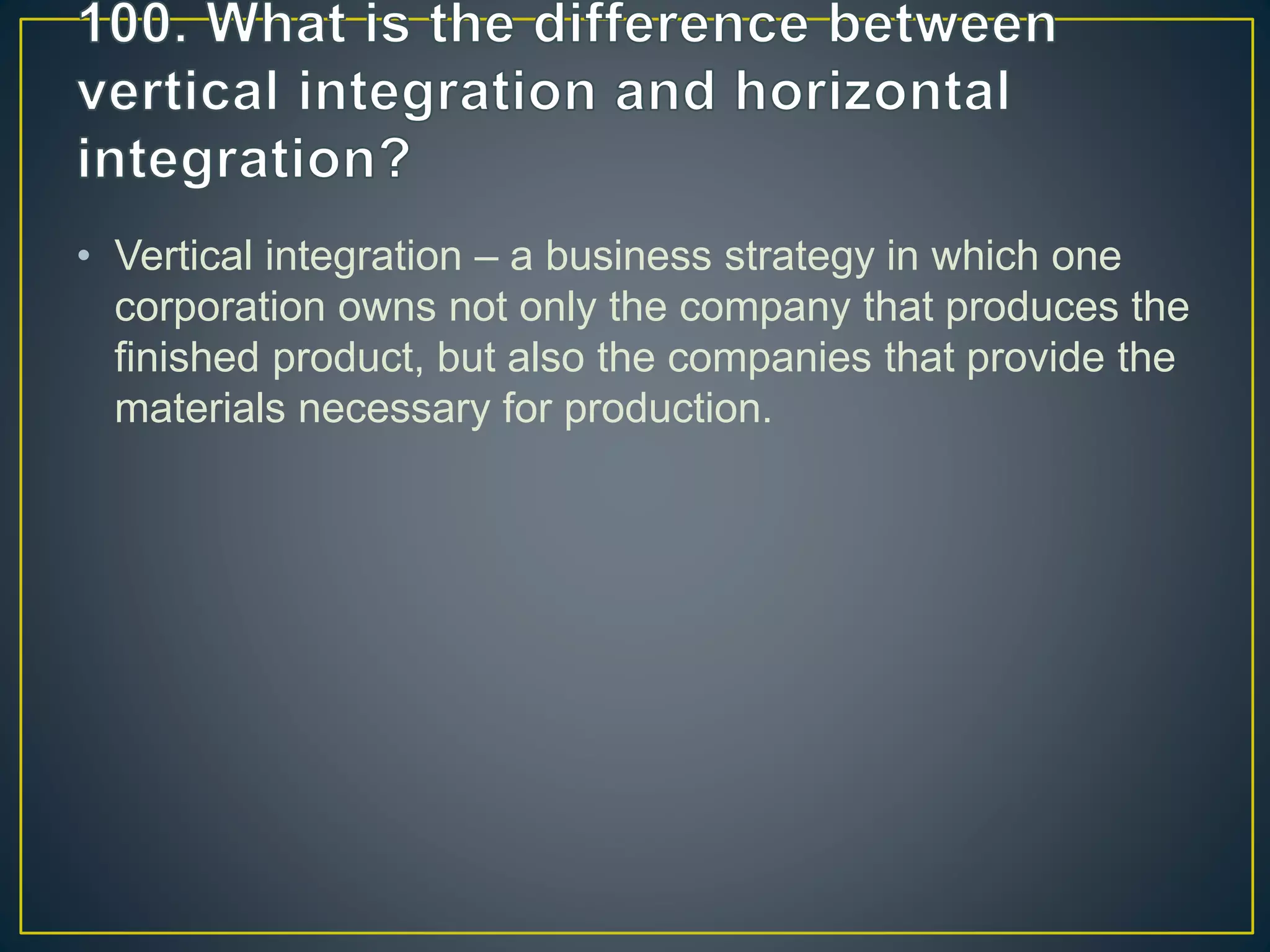 100. What is the difference between vertical integration and horizontal integration?

• Vertical integration – a business strategy in which one corporation owns not only the company that produces the finished product, but also the companies that provide the materials necessary for production.